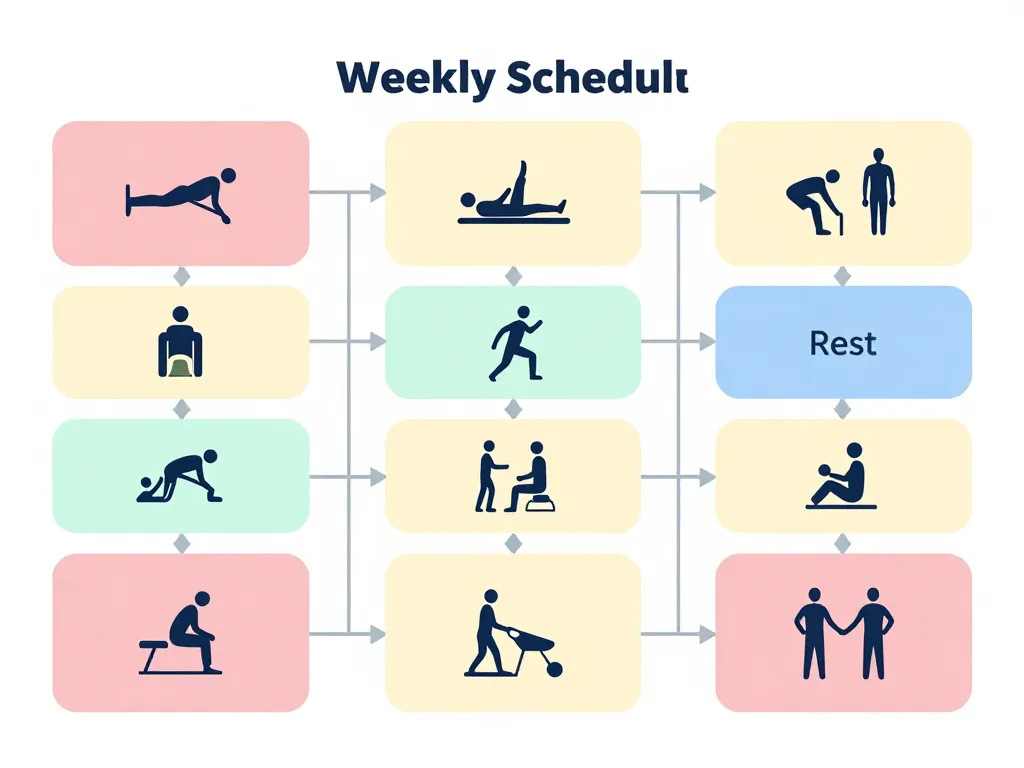 Weekly Schedult

Rest